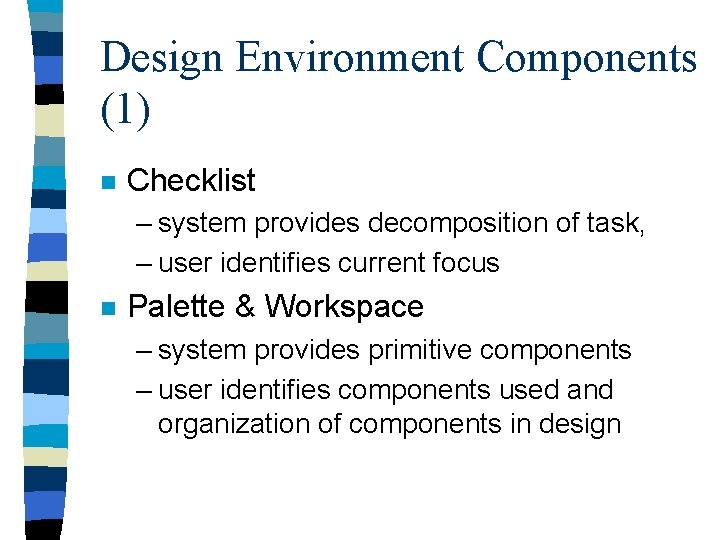 Design Environment Components (1)

Checklist
– system provides decomposition of task,
– user identifies current focus

Palette & Workspace
– system provides primitive components
– user identifies components used and organization of components in design